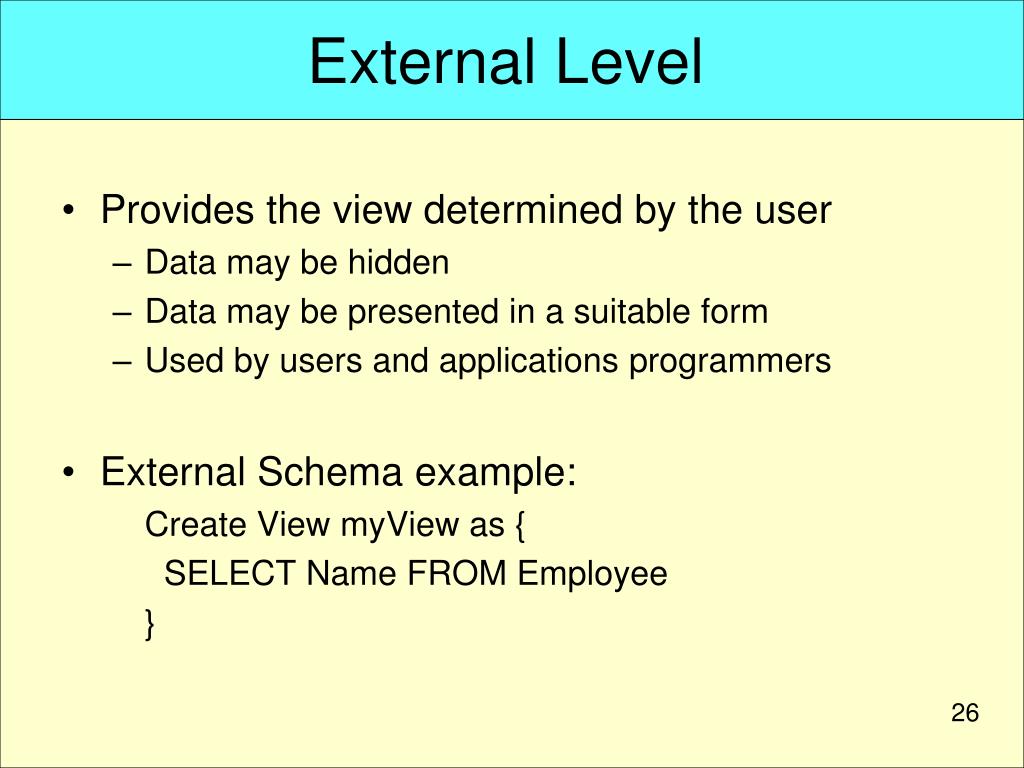 External Level

• Provides the view determined by the user
– Data may be hidden
– Data may be presented in a suitable form
– Used by users and applications programmers

• External Schema example:
Create View myView as {
SELECT Name FROM Employee
}

26